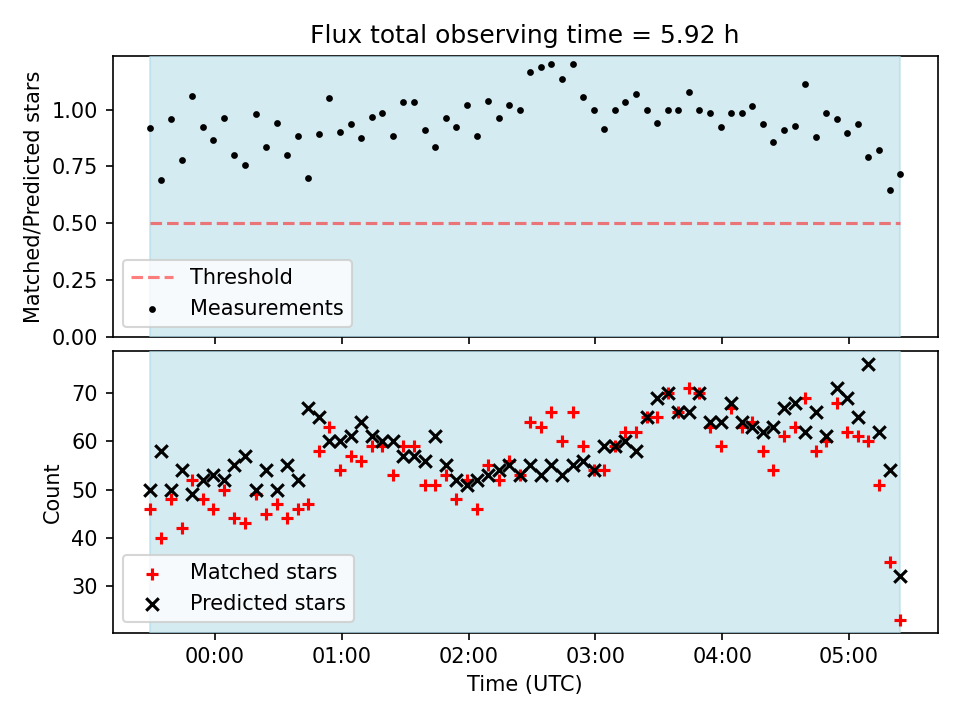 Flux total observing time = 5.92 h

Matched/Predicted stars

1.00
0.75
0.50
0.25
0.00

Threshold
Measurements

Count

70
60
50
40
30

Matched stars
Predicted stars

00:00
01:00
02:00
03:00
04:00
05:00

Time (UTC)